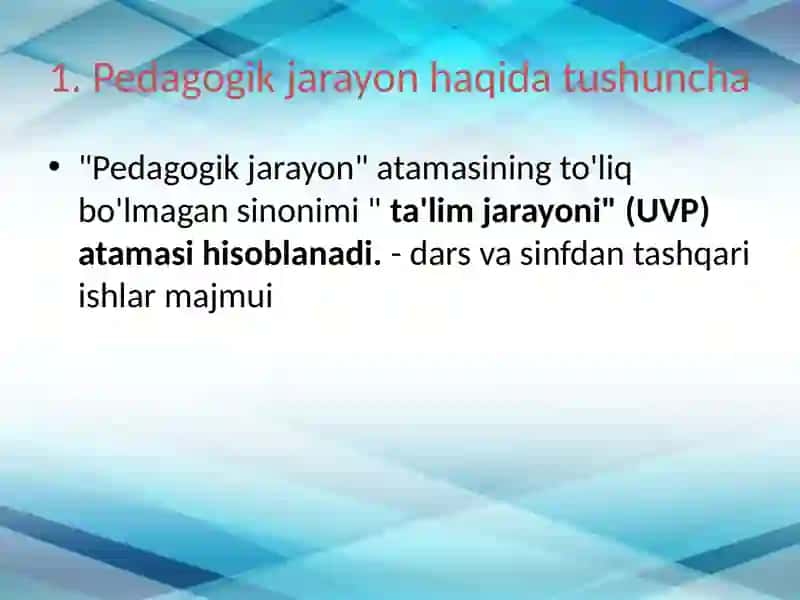 1. Pedagogik jarayon haqida tushuncha

• "Pedagogik jarayon" atamasining to'liq bo'lmagan sinonimi " ta'lim jarayoni" (UVP) atamasi hisoblanadi. - dars va sinfdan tashqari ishlar majmui